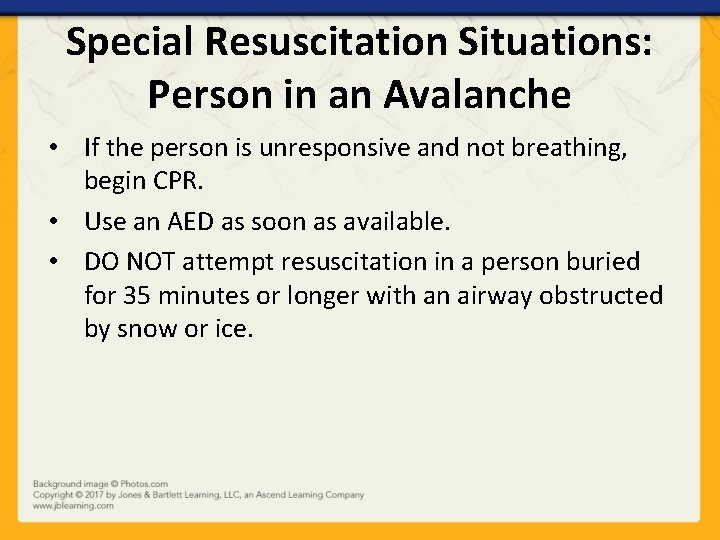 Special Resuscitation Situations: Person in an Avalanche

• If the person is unresponsive and not breathing, begin CPR.
• Use an AED as soon as available.
• DO NOT attempt resuscitation in a person buried for 35 minutes or longer with an airway obstructed by snow or ice.

Background image © Photos.com
Copyright © 2017 by Jones & Bartlett Learning, LLC, an Ascend Learning Company
www.jblearning.com